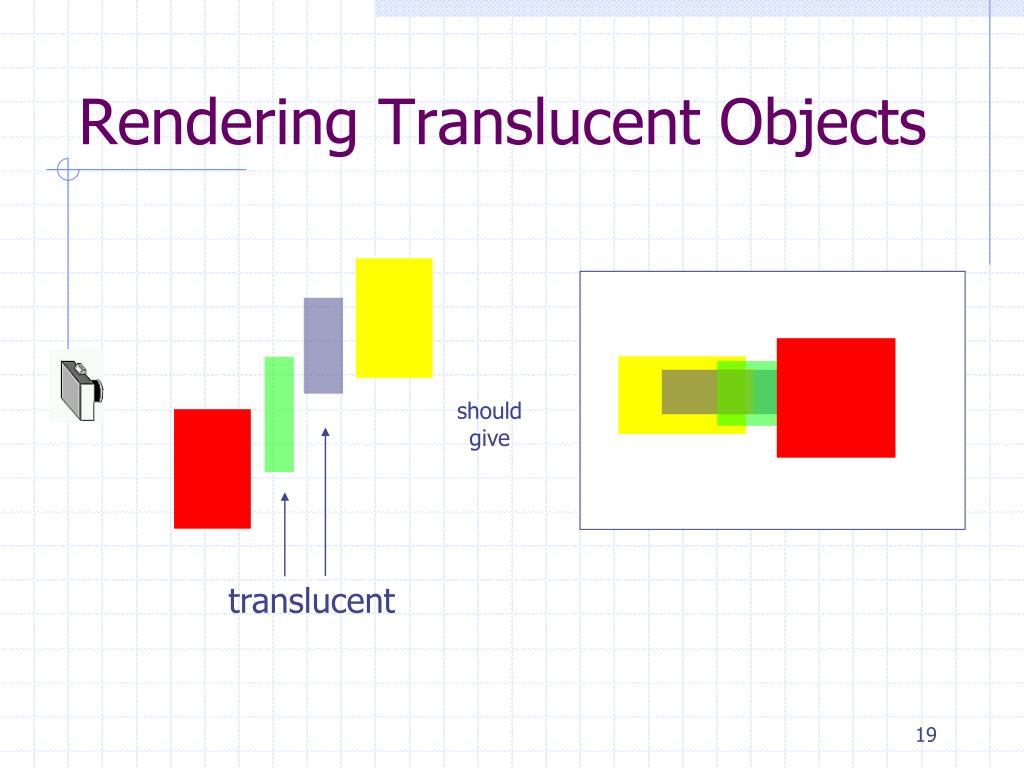 Rendering Translucent Objects

should give

translucent

19